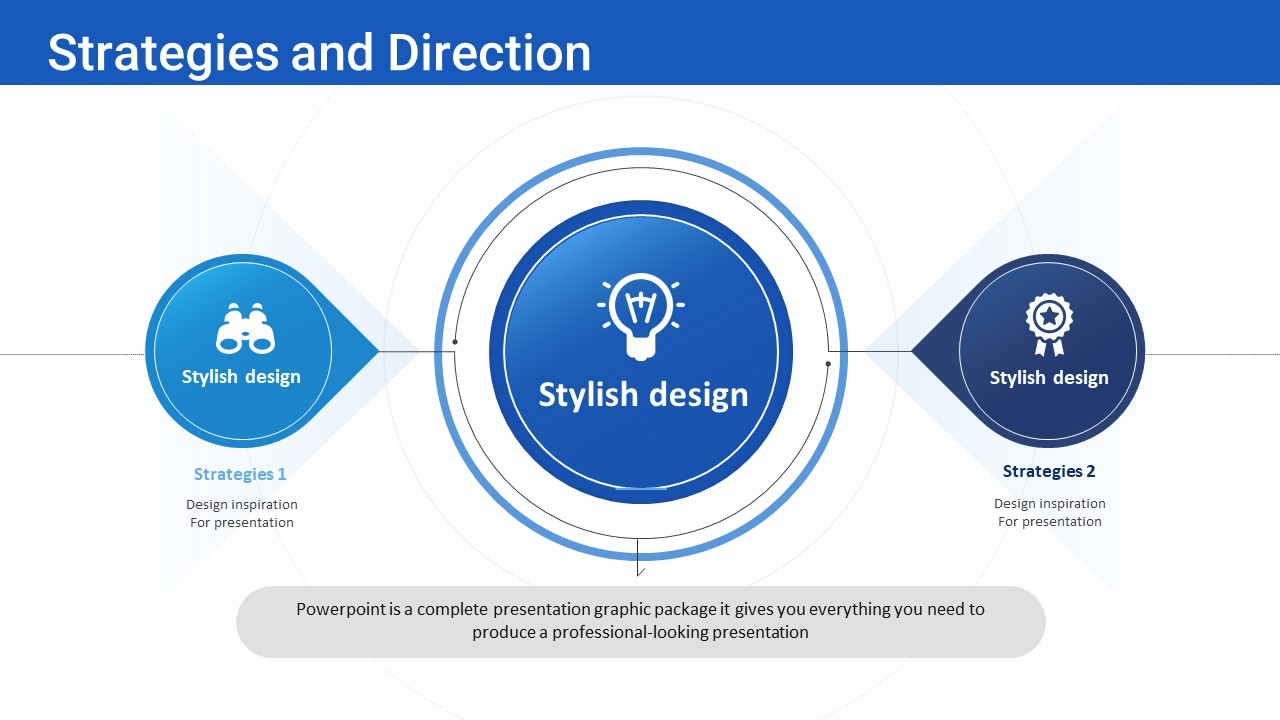 Strategies and Direction

Stylish design

Strategies 1

Design inspiration
For presentation

Stylish design

Stylish design

Strategies 2

Design inspiration
For presentation

Powerpoint is a complete presentation graphic package it gives you everything you need to produce a professional-looking presentation